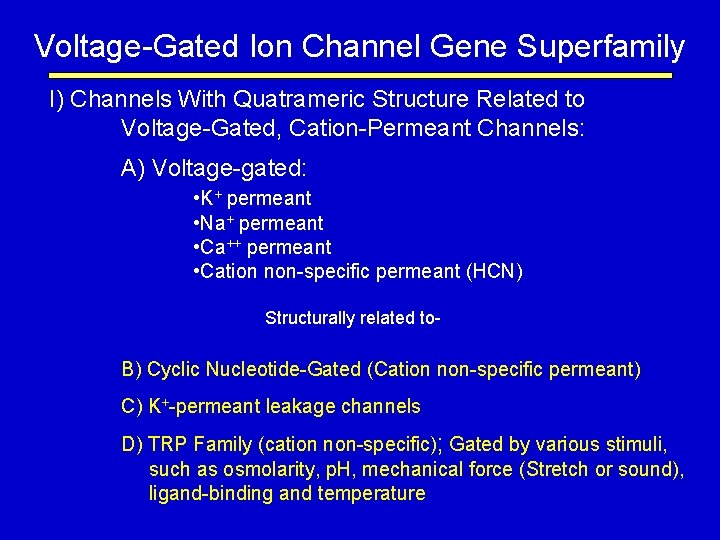 Voltage-Gated Ion Channel Gene Superfamily

I) Channels With Quatrameric Structure Related to Voltage-Gated, Cation-Permeant Channels:

A) Voltage-gated:

•$K^+$ permeant
•$Na^+$ permeant
•$Ca^{++}$ permeant
•Cation non-specific permeant (HCN)

Structurally related to-

B) Cyclic Nucleotide-Gated (Cation non-specific permeant)

C) $K^+$-permeant leakage channels

D) TRP Family (cation non-specific); Gated by various stimuli, such as osmolarity, pH, mechanical force (Stretch or sound), ligand-binding and temperature